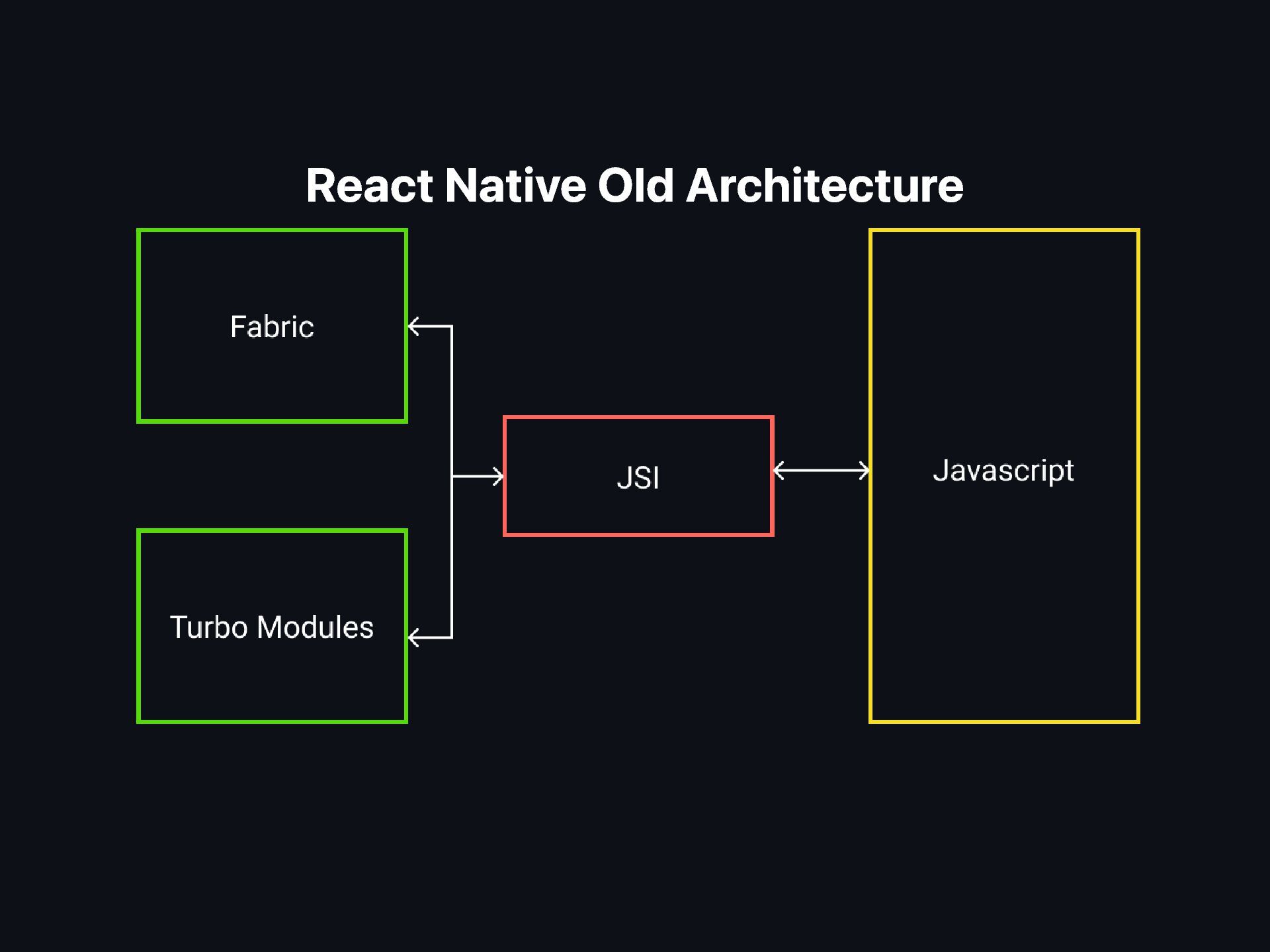 React Native Old Architecture

Fabric

Turbo Modules

JSI

Javascript